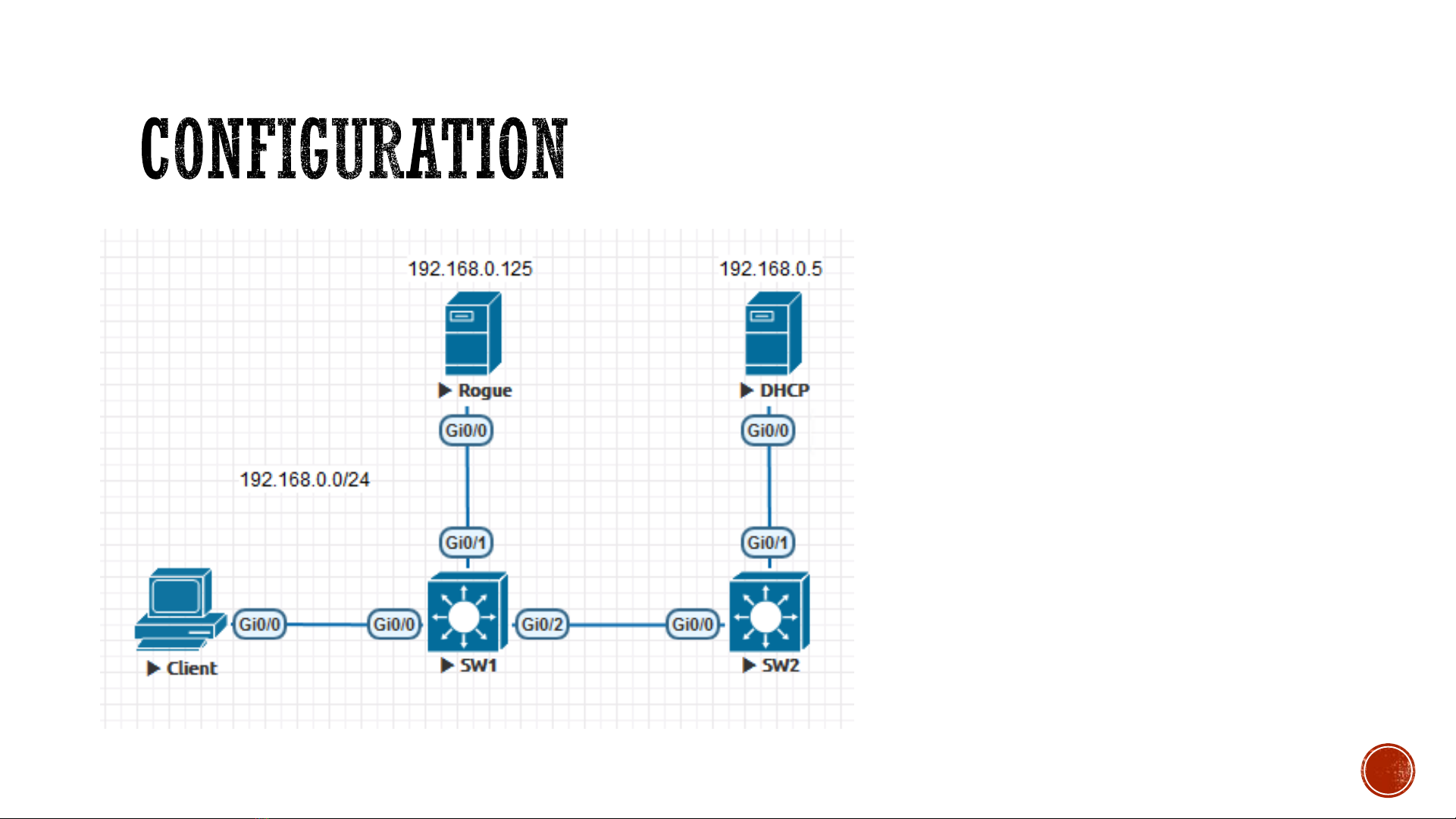 CONFIGURATION

192.168.0.125

192.168.0.5

Rogue

DHCP

Gi0/0

Gi0/0

192.168.0.0/24

Gi0/1

Gi0/1

Gi0/0

Gi0/0

Gi0/2

Gi0/0

Client

SW1

SW2